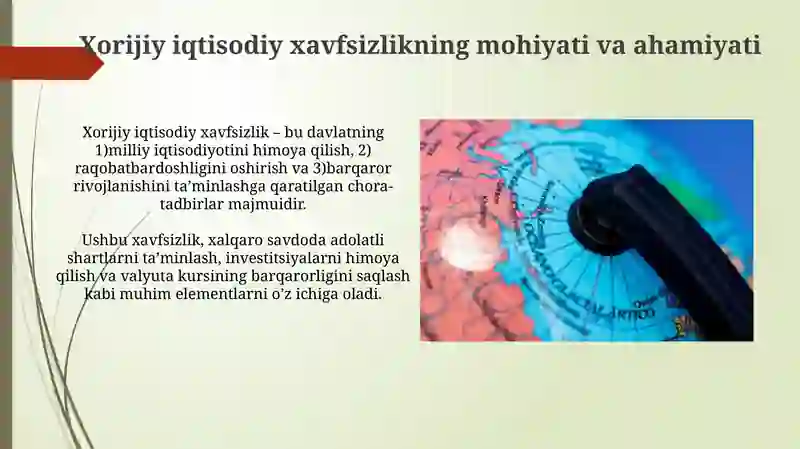 Xorijiy iqtisodiy xavfsizlikning mohiyati va ahamiyati

Xorijiy iqtisodiy xavfsizlik – bu davlatning 1)milliy iqtisodiyotini himoya qilish, 2) raqobatbardoshligini oshirish va 3)barqaror rivojlanishini ta’minlashga qaratilgan chora-tadbirlar majmuidir.

Ushbu xavfsizlik, xalqaro savdoda adolatli shartlarni ta’minlash, investitsiyalarni himoya qilish va valyuta kursining barqarorligini saqlash kabi muhim elementlarni o’z ichiga oladi.